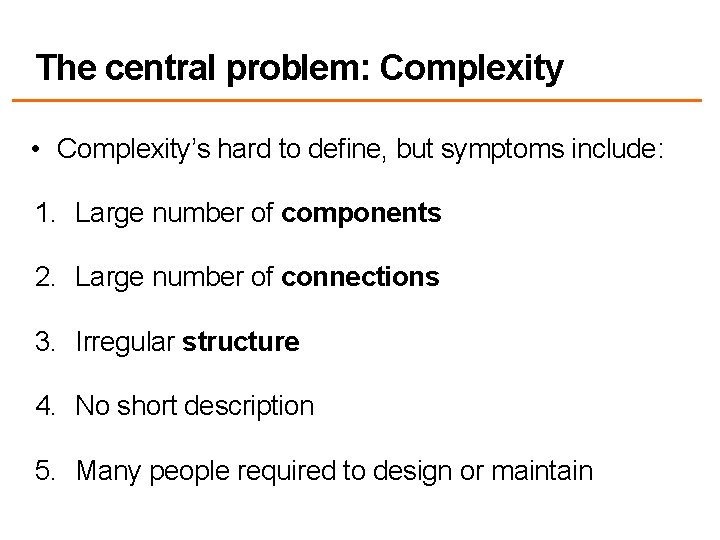 The central problem: Complexity

• Complexity's hard to define, but symptoms include:

1. Large number of components

2. Large number of connections

3. Irregular structure

4. No short description

5. Many people required to design or maintain